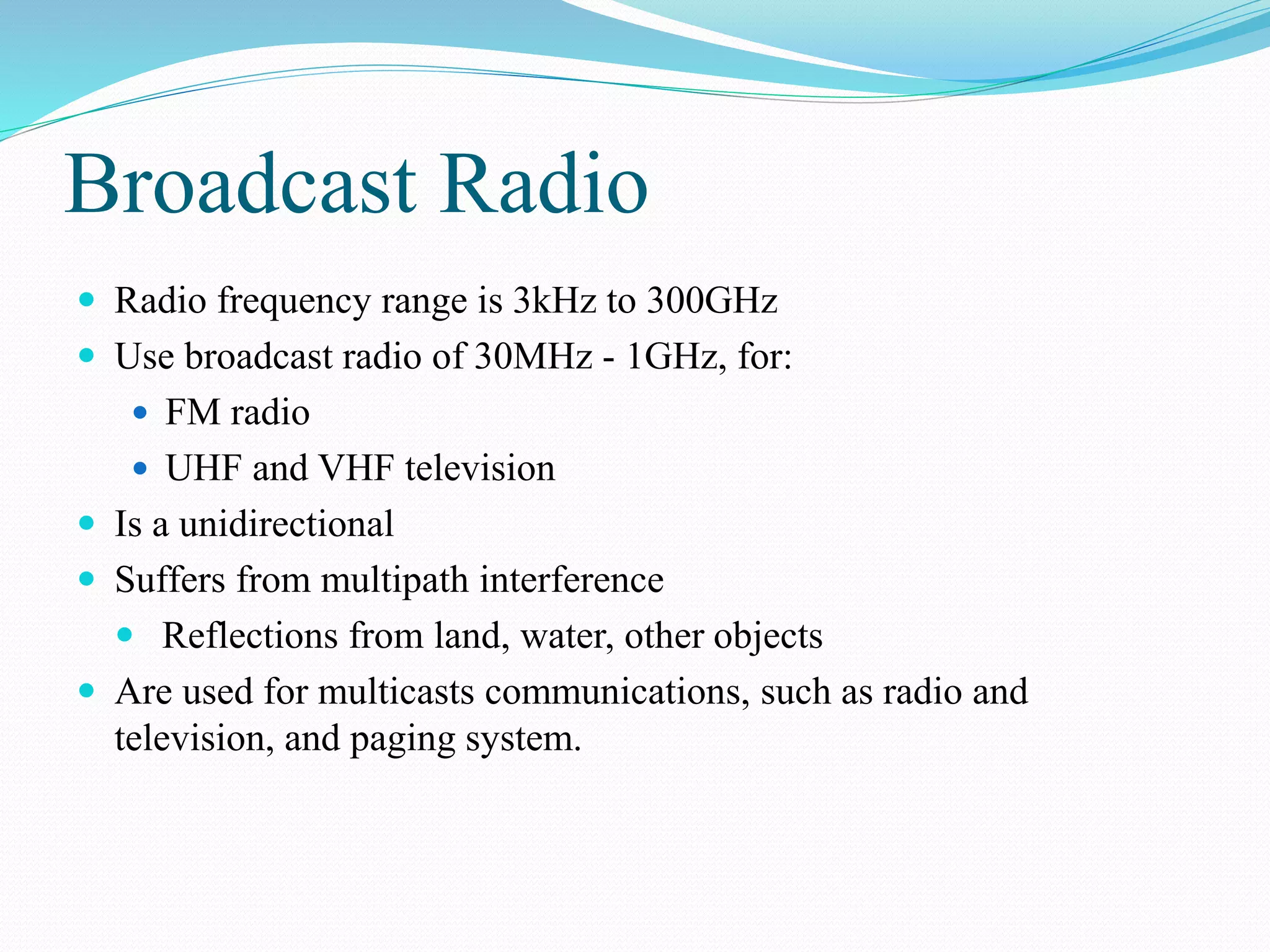 Broadcast Radio

- Radio frequency range is 3kHz to 300GHz
- Use broadcast radio of 30MHz - 1GHz, for:
  - FM radio
  - UHF and VHF television
- Is a unidirectional
- Suffers from multipath interference
  - Reflections from land, water, other objects
- Are used for multicasts communications, such as radio and television, and paging system.